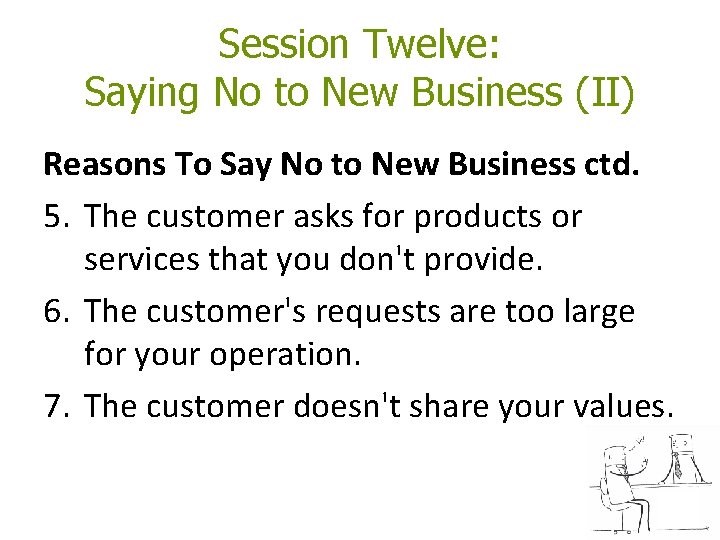 Session Twelve:
Saying No to New Business (II)

Reasons To Say No to New Business ctd.

5. The customer asks for products or services that you don't provide.

6. The customer's requests are too large for your operation.

7. The customer doesn't share your values.